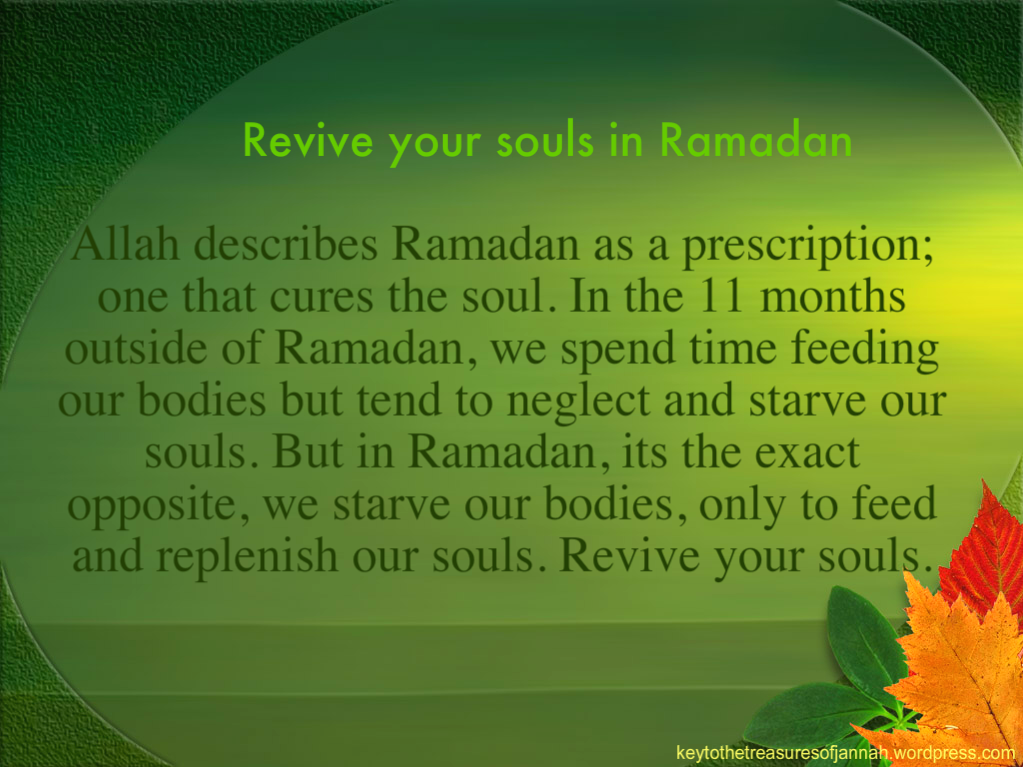 Revive your souls in Ramadan

Allah describes Ramadan as a prescription; one that cures the soul. In the 11 months outside of Ramadan, we spend time feeding our bodies but tend to neglect and starve our souls. But in Ramadan, its the exact opposite, we starve our bodies, only to feed and replenish our souls. Revive your souls.

keytothetreasuresofjannah.wordpress.com